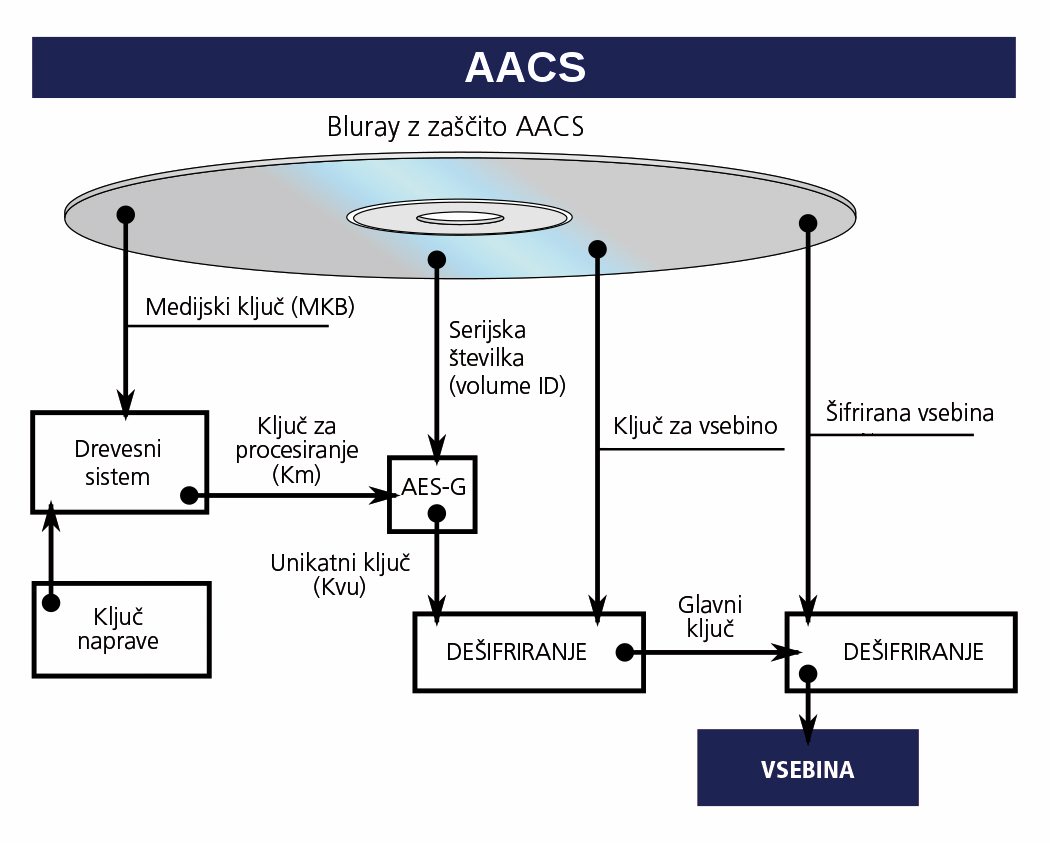 AACS

Bluray z zaščito AACS

Medijski ključ (MKB)

Serijska številka (volume ID)

Ključ za vsebino

Šifrirana vsebina

Drevesni sistem

Ključ za procesiranje (Km)

AES-G

Unikatni ključ (Kvu)

Ključ naprave

DEŠIFRIRANJE

Glavni ključ

DEŠIFRIRANJE

VSEBINA